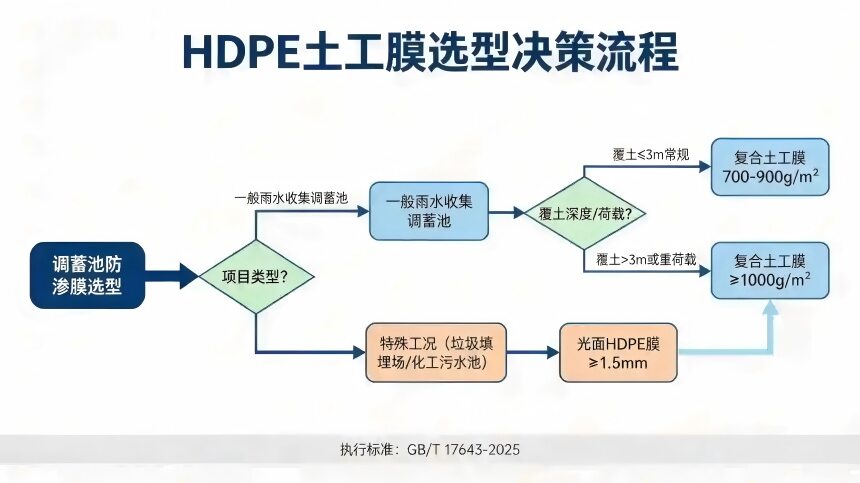 HDPE土工膜选型决策流程

调蓄池防渗膜选型

项目类型?

一般雨水收集调蓄池

一般雨水收集调蓄池

覆土深度/荷载?

覆土≤3m常规

复合土工膜 700-900g/m$^2$

覆土>3m或重荷载

复合土工膜 ≥1000g/m$^2$

特殊工况（垃圾填埋场/化工污水池）

光面HDPE膜 ≥1.5mm

执行标准：GB/T 17643-2025